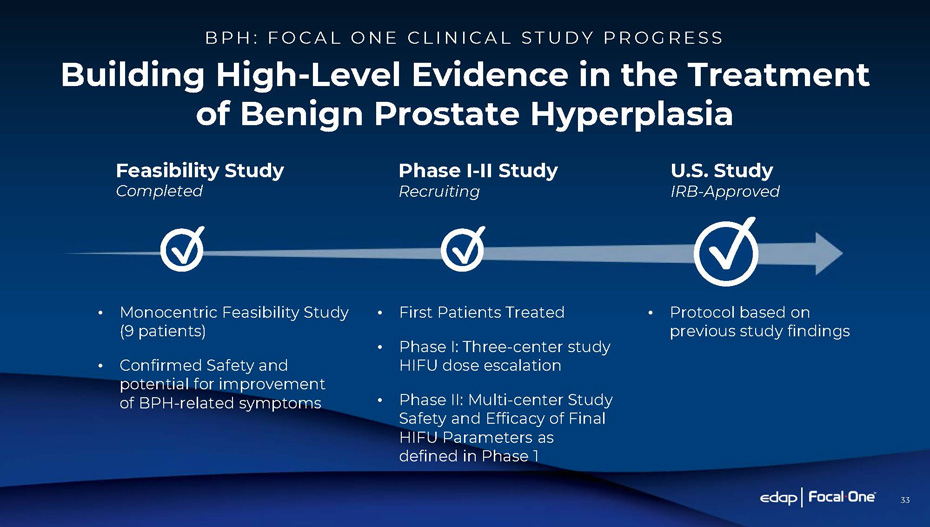 BPH: FOCAL ONE CLINICAL STUDY PROGRESS

Building High-Level Evidence in the Treatment of Benign Prostate Hyperplasia

Feasibility Study
Completed

- Monocentric Feasibility Study (9 patients)
- Confirmed Safety and potential for improvement of BPH-related symptoms

Phase I-II Study
Recruiting

- First Patients Treated
- Phase I: Three-center study HIFU dose escalation
- Phase II: Multi-center Study Safety and Efficacy of Final HIFU Parameters as defined in Phase 1

U.S. Study
IRB-Approved

- Protocol based on previous study findings

edap | Focal One

33